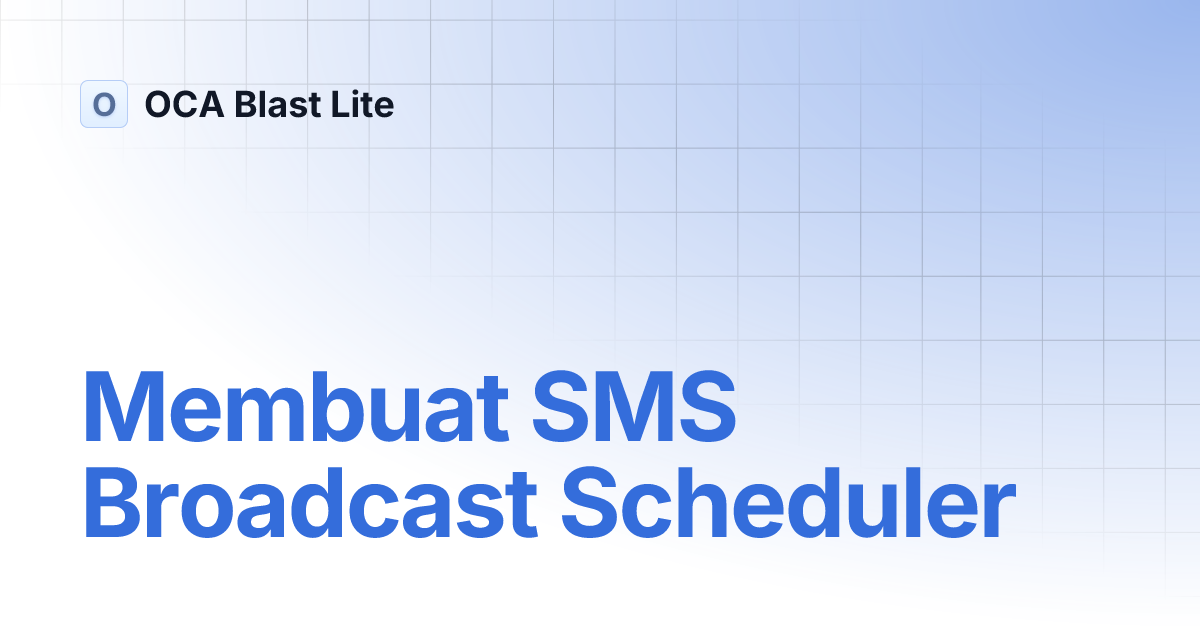 O OCA Blast Lite

Membuat SMS Broadcast Scheduler